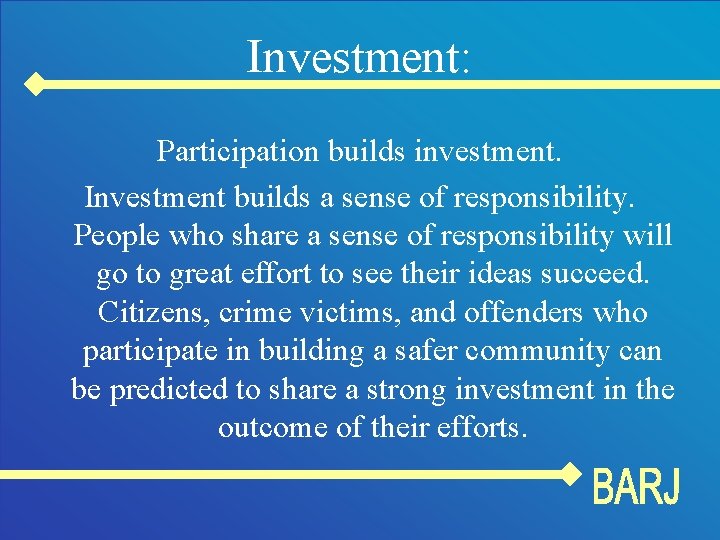 Investment:

Participation builds investment.

Investment builds a sense of responsibility. People who share a sense of responsibility will go to great effort to see their ideas succeed. Citizens, crime victims, and offenders who participate in building a safer community can be predicted to share a strong investment in the outcome of their efforts.

BARJ